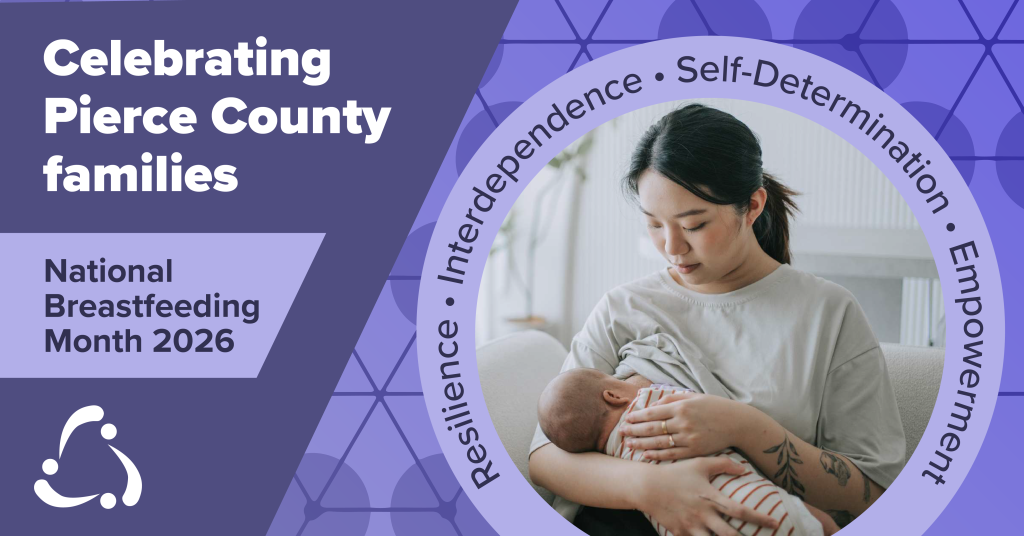 Celebrating Pierce County families

National Breastfeeding Month 2026

Resilience • Interdependence • Self-Determination • Empowerment